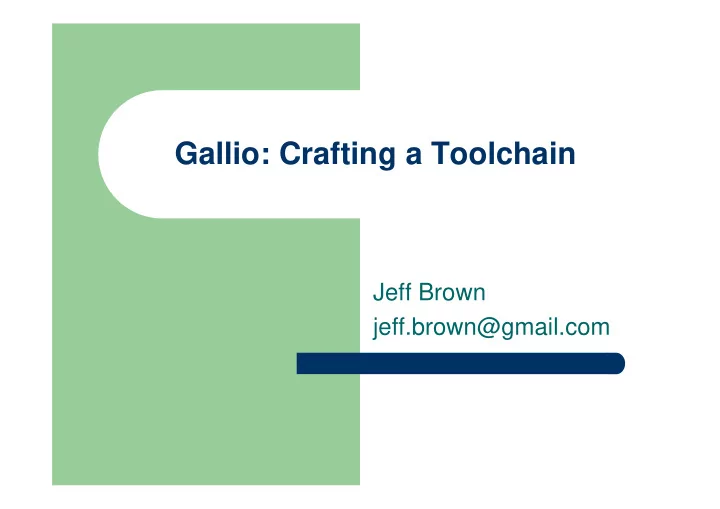 Gallio: Crafting a Toolchain

Jeff Brown
jeff.brown@gmail.com